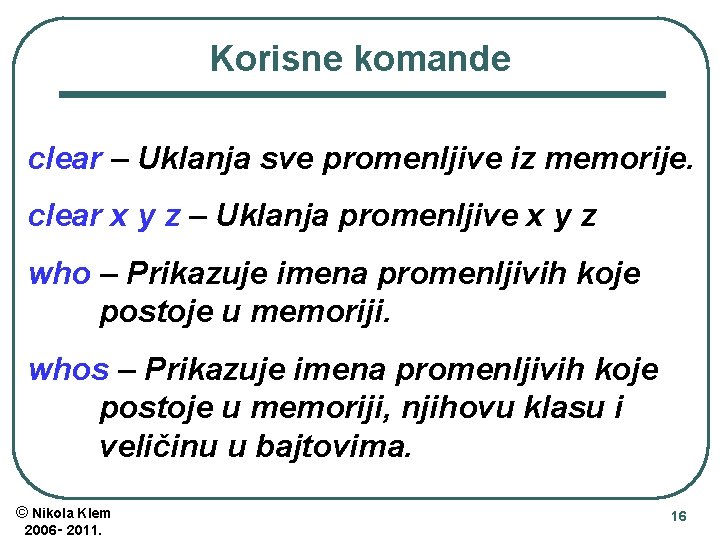 Korisne komande

clear – Uklanja sve promenljive iz memorije.

clear x y z – Uklanja promenljive x y z

who – Prikazuje imena promenljivih koje postoje u memoriji.

whos – Prikazuje imena promenljivih koje postoje u memoriji, njihovu klasu i veličinu u bajtovima.

© Nikola Klem
2006- 2011.

16